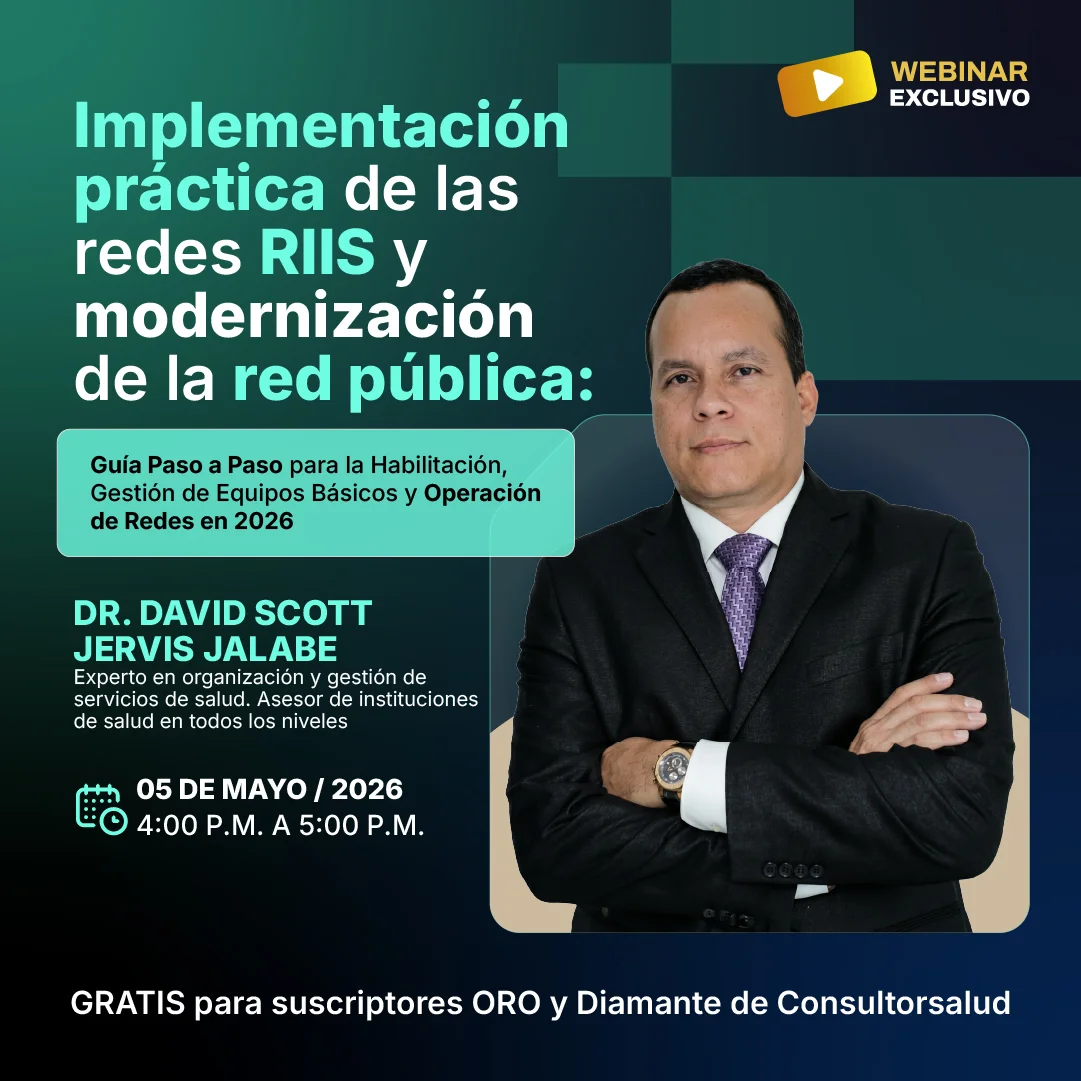 WEBINAR
EXCLUSIVO

Implementación práctica de las redes RIIS y modernización de la red pública:

Guía Paso a Paso para la Habilitación, Gestión de Equipos Básicos y Operación de Redes en 2026

DR. DAVID SCOTT JERVIS JALABE
Experto en organización y gestión de servicios de salud. Asesor de instituciones de salud en todos los niveles

05 DE MAYO / 2026
4:00 P.M. A 5:00 P.M.

GRATIS para suscriptores ORO y Diamante de Consultorsalud